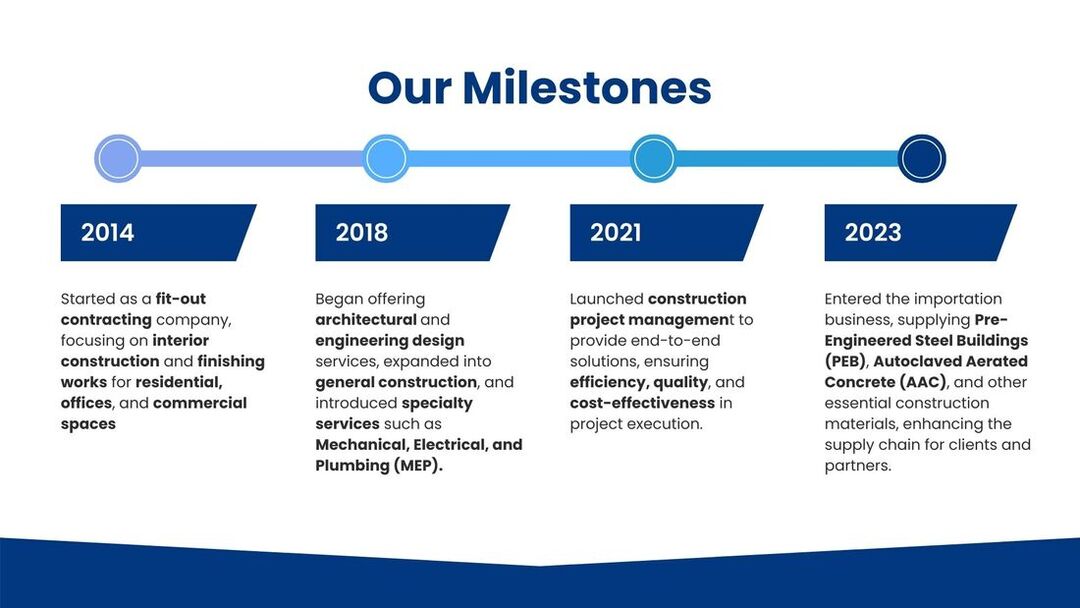 Our Milestones

2014

Started as a fit-out contracting company, focusing on interior construction and finishing works for residential, offices, and commercial spaces

2018

Began offering architectural and engineering design services, expanded into general construction, and introduced specialty services such as Mechanical, Electrical, and Plumbing (MEP).

2021

Launched construction project management to provide end-to-end solutions, ensuring efficiency, quality, and cost-effectiveness in project execution.

2023

Entered the importation business, supplying Pre-Engineered Steel Buildings (PEB), Autoclaved Aerated Concrete (AAC), and other essential construction materials, enhancing the supply chain for clients and partners.